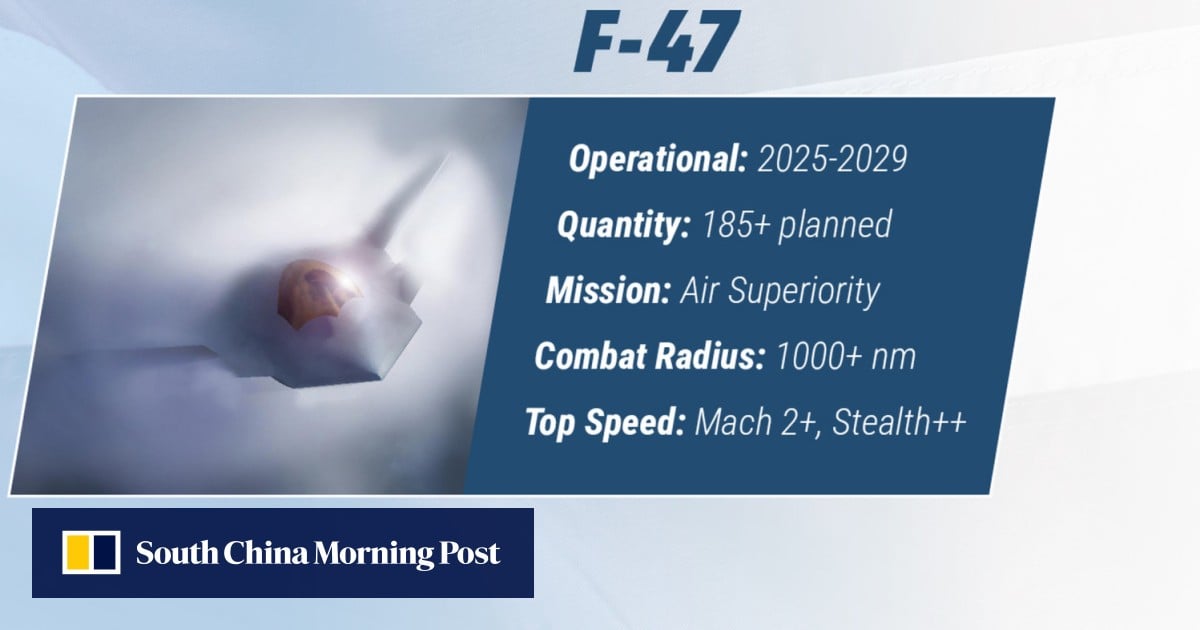 F-47

Operational: 2025-2029

Quantity: 185+ planned

Mission: Air Superiority

Combat Radius: 1000+ nm

Top Speed: Mach 2+, Stealth++

South China Morning Post